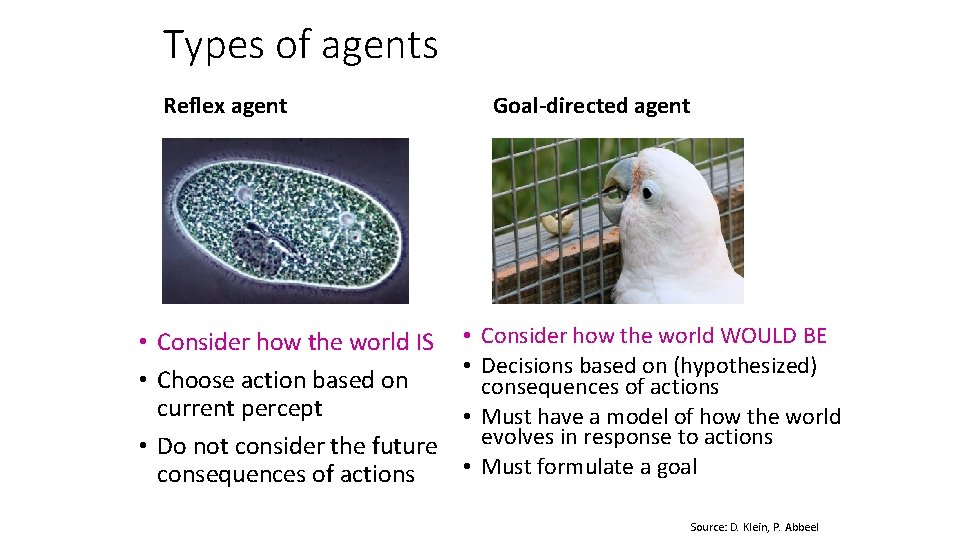 Types of agents

Reflex agent

• Consider how the world IS
• Choose action based on current percept
• Do not consider the future consequences of actions

Goal-directed agent

• Consider how the world WOULD BE
• Decisions based on (hypothesized) consequences of actions
• Must have a model of how the world evolves in response to actions
• Must formulate a goal

Source: D. Klein, P. Abbeel